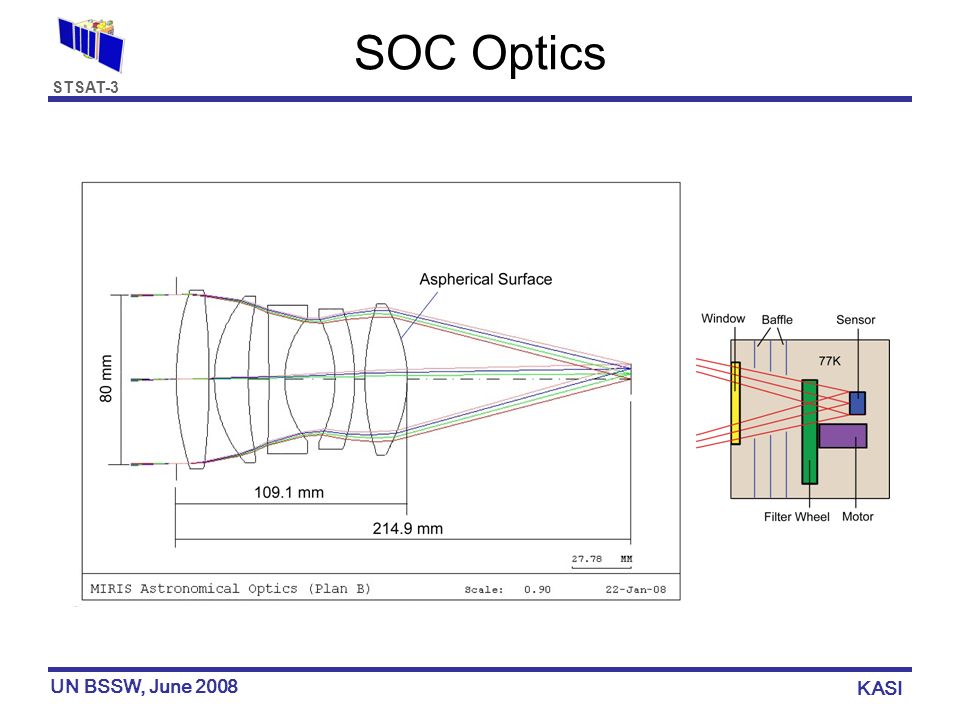 STSAT-3

SOC Optics

Aspherical Surface

80 mm

109.1 mm

214.9 mm

27.78 MM

MIRIS Astronomical Optics (Plan B)    Scale: 0.90    22-Jan-08

Window

Baffle

Sensor

77K

Filter Wheel

Motor

UN BSSW, June 2008

KASI